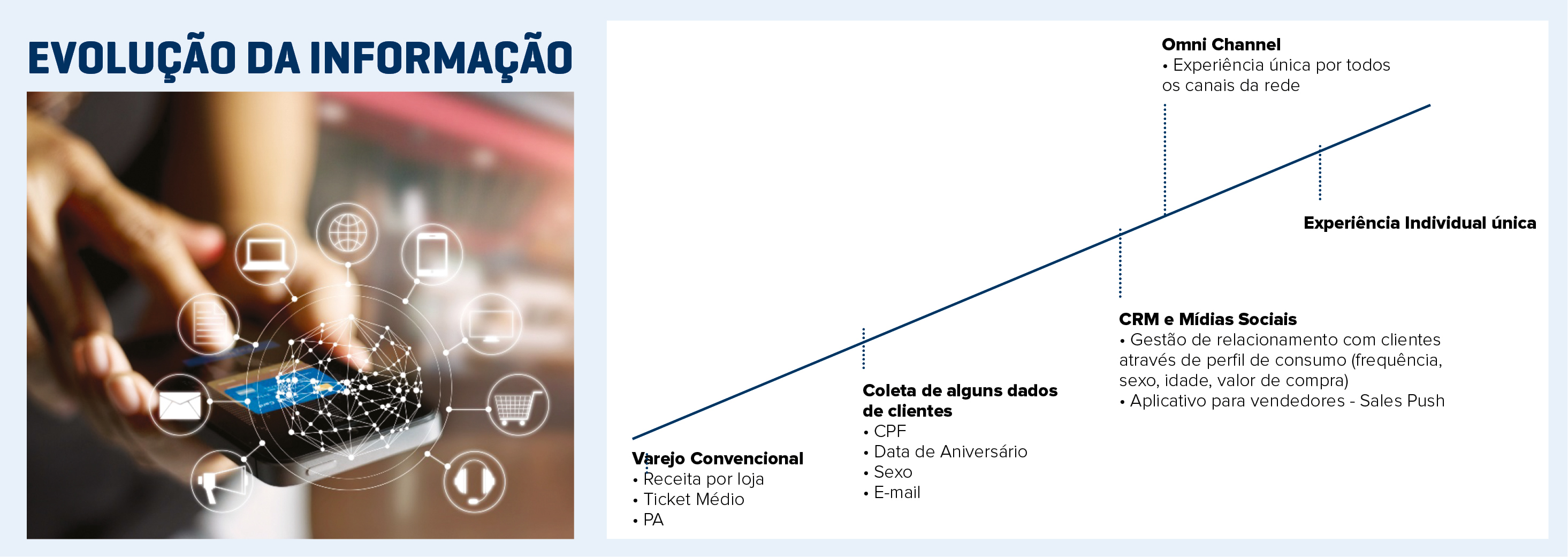 EVOLUÇÃO DA INFORMAÇÃO

Varejo Convencional
• Receita por loja
• Ticket Médio
• PA

Coleta de alguns dados de clientes
• CPF
• Data de Aniversário
• Sexo
• E-mail

CRM e Mídias Sociais
• Gestão de relacionamento com clientes através de perfil de consumo (frequência, sexo, idade, valor de compra)
• Aplicativo para vendedores - Sales Push

Omni Channel
• Experiência única por todos os canais da rede

Experiência Individual única